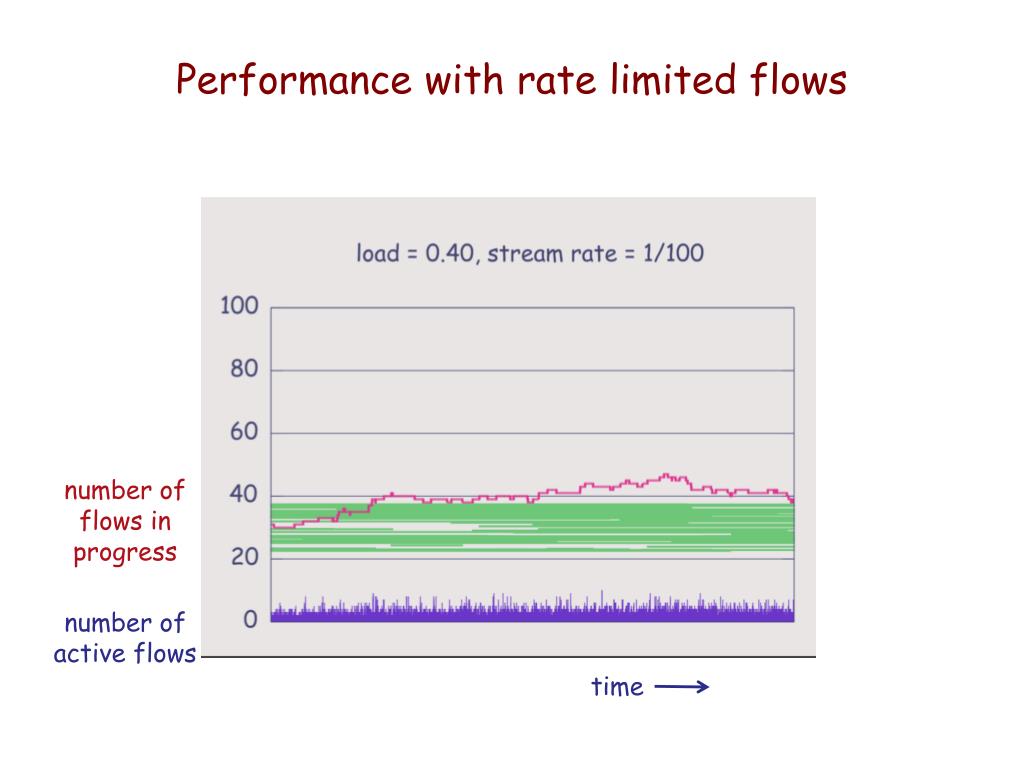 Performance with rate limited flows

load = 0.40, stream rate = 1/100

100
80
60
40
20
0

number of flows in progress

number of active flows

time